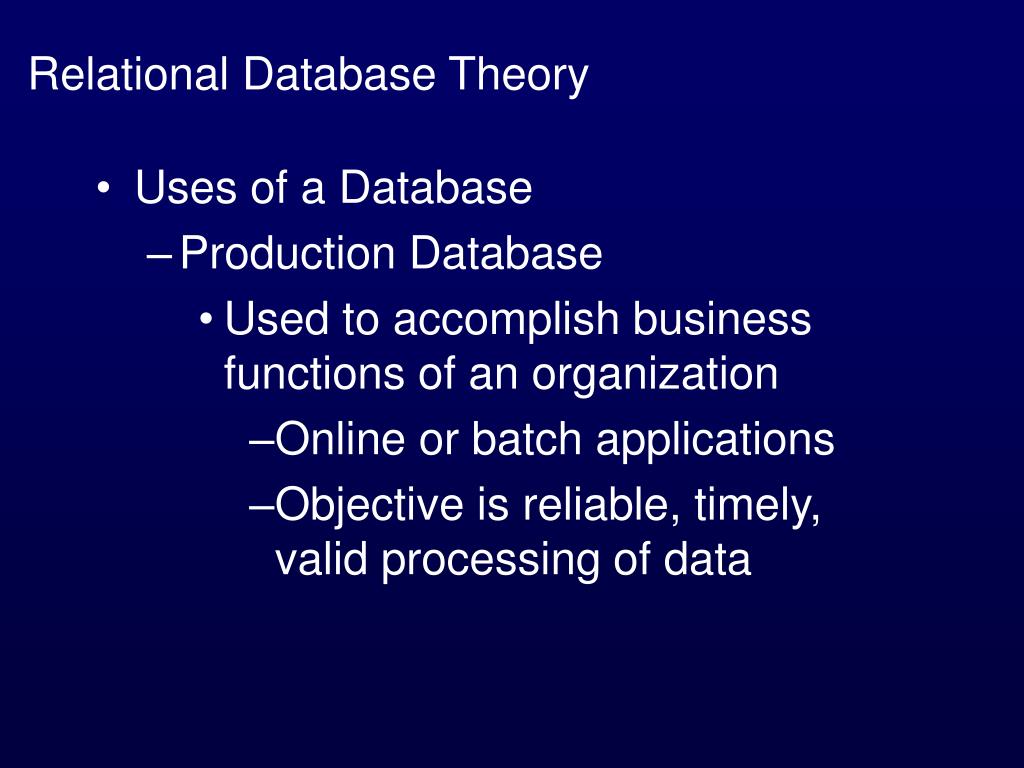 Relational Database Theory

• Uses of a Database
– Production Database
• Used to accomplish business functions of an organization
–Online or batch applications
–Objective is reliable, timely, valid processing of data